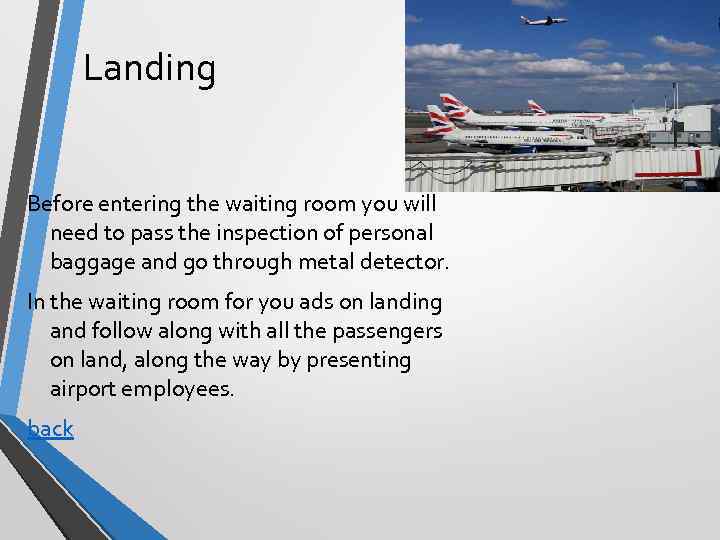 Landing

Before entering the waiting room you will need to pass the inspection of personal baggage and go through metal detector.

In the waiting room for you ads on landing and follow along with all the passengers on land, along the way by presenting airport employees.

back